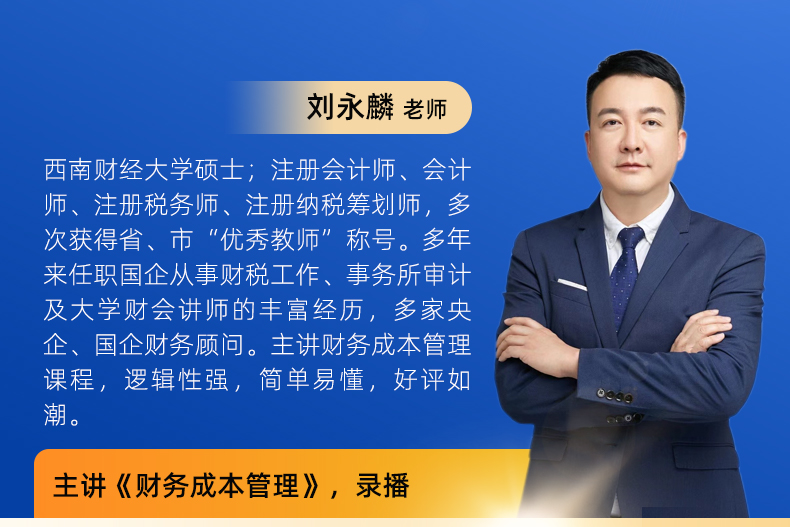 刘永麟 老师

西南财经大学硕士；注册会计师、会计师、注册税务师、注册纳税筹划师，多次获得省、市“优秀教师”称号。多年来任职国企从事财税工作、事务所审计及大学财会讲师的丰富经历，多家央企、国企财务顾问。主讲财务成本管理课程，逻辑性强，简单易懂，好评如潮。

主讲《财务成本管理》，录播